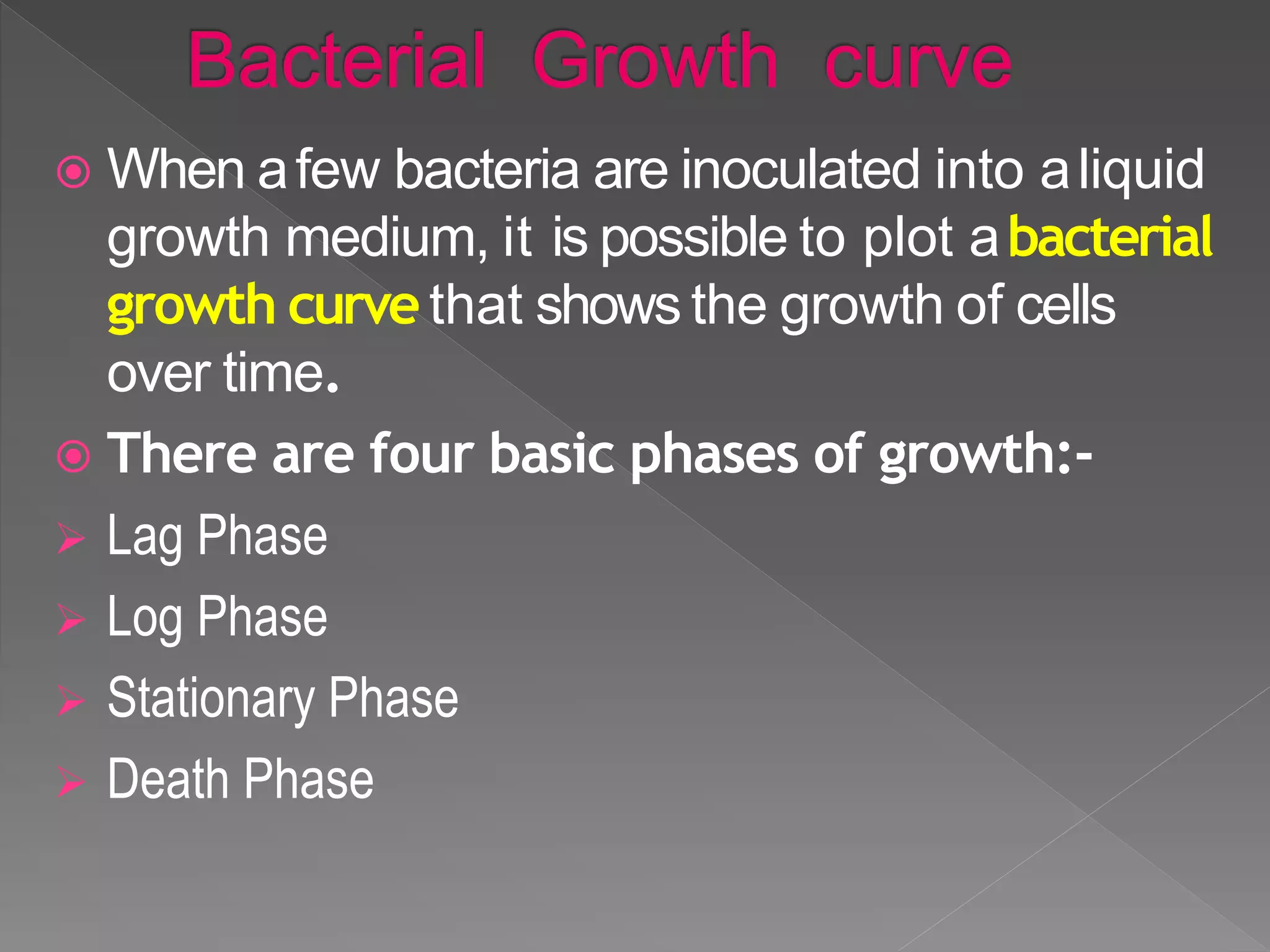 Bacterial Growth curve

When a few bacteria are inoculated into a liquid growth medium, it is possible to plot a bacterial growth curve that shows the growth of cells over time.

There are four basic phases of growth:-

Lag Phase

Log Phase

Stationary Phase

Death Phase